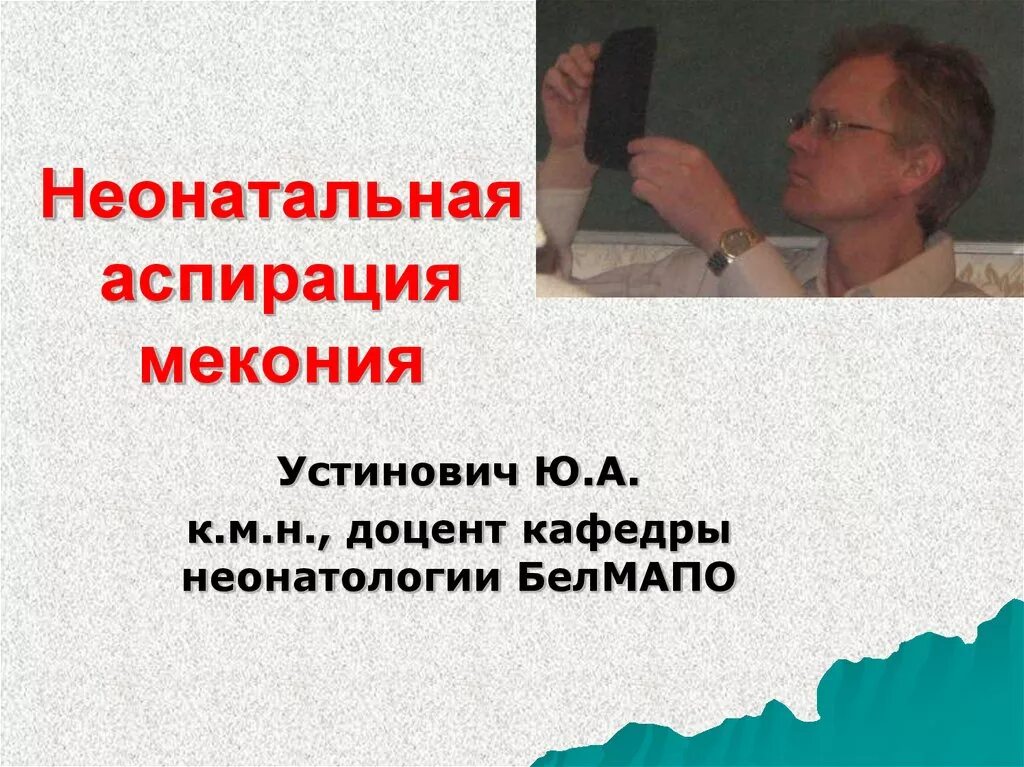 Неонатальная аспирация мекония

Устинович Ю.А.
к.м.н., доцент кафедры неонатологии БелМАПО